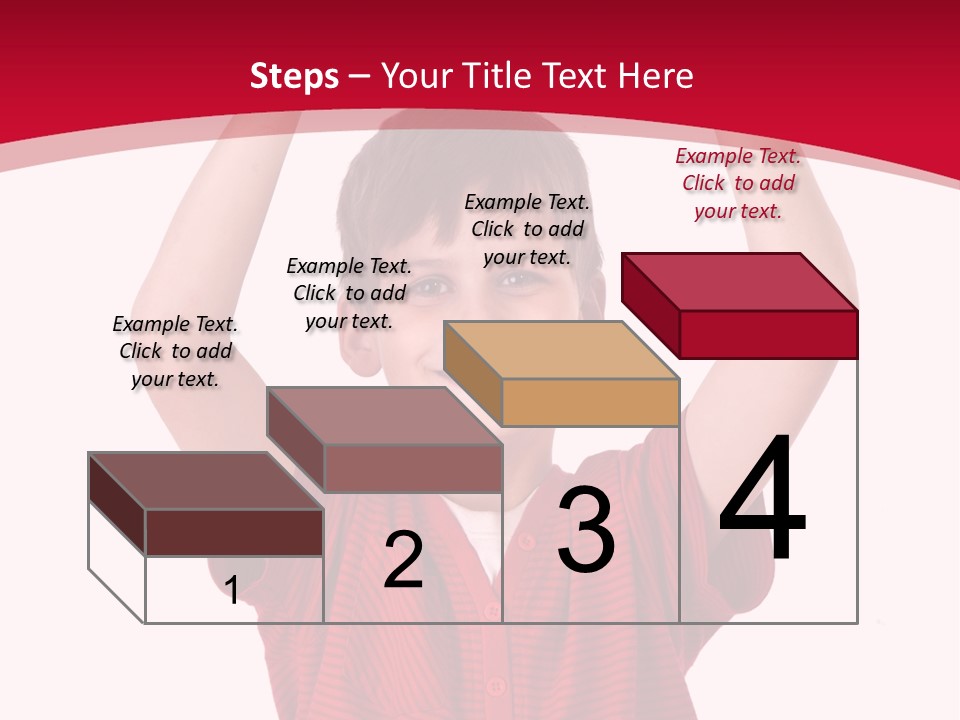 Steps – Your Title Text Here

Example Text. Click to add your text.

Example Text. Click to add your text.

Example Text. Click to add your text.

Example Text. Click to add your text.

1

2

3

4